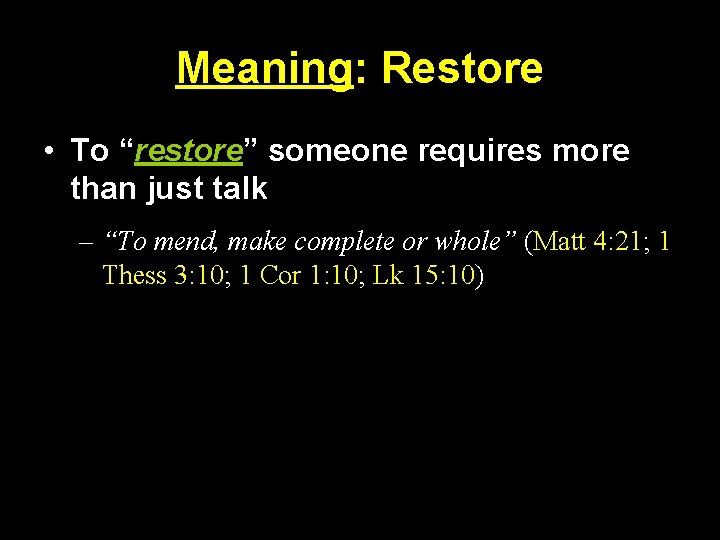 Meaning: Restore

• To “restore” someone requires more than just talk

– “To mend, make complete or whole” (Matt 4:21; 1 Thess 3:10; 1 Cor 1:10; Lk 15:10)